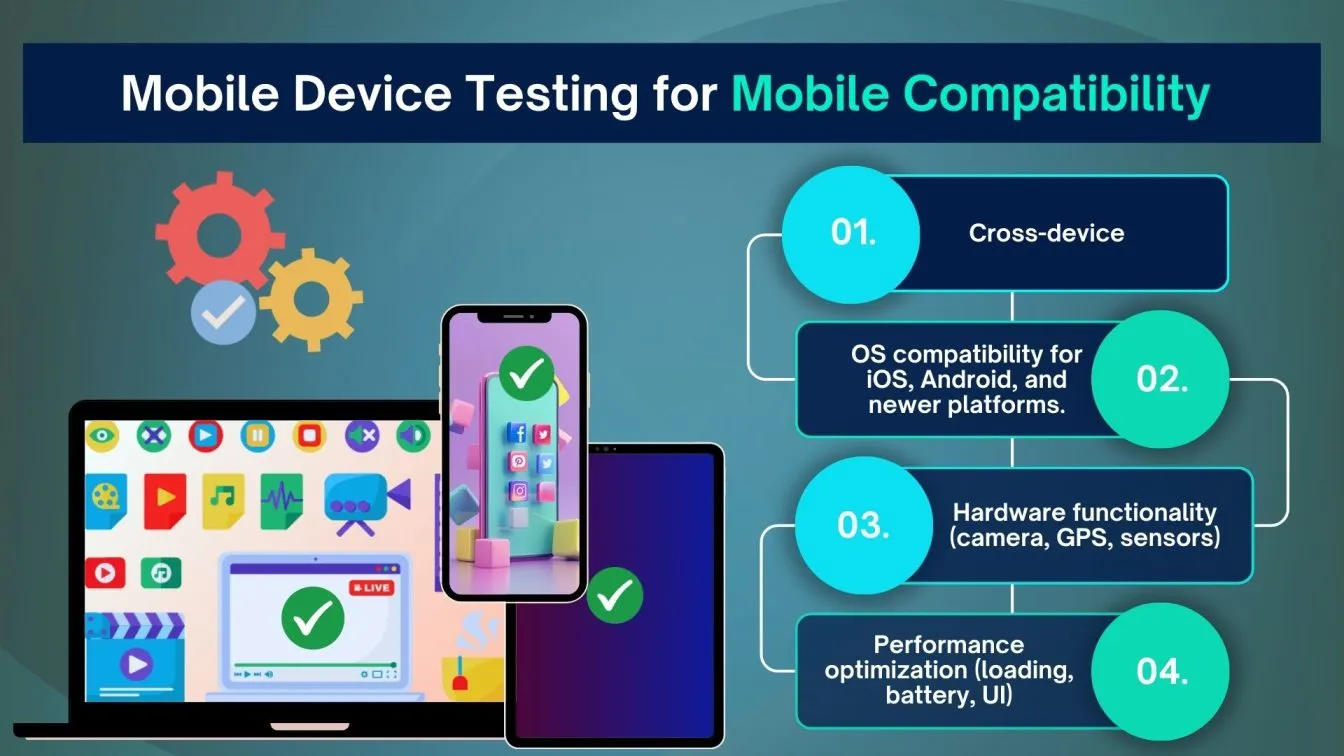 Mobile Device Testing for Mobile Compatibility

01.
Cross-device

OS compatibility for iOS, Android, and newer platforms.
02.

03.
Hardware functionality (camera, GPS, sensors)

Performance optimization (loading, battery, UI)
04.

LIVE